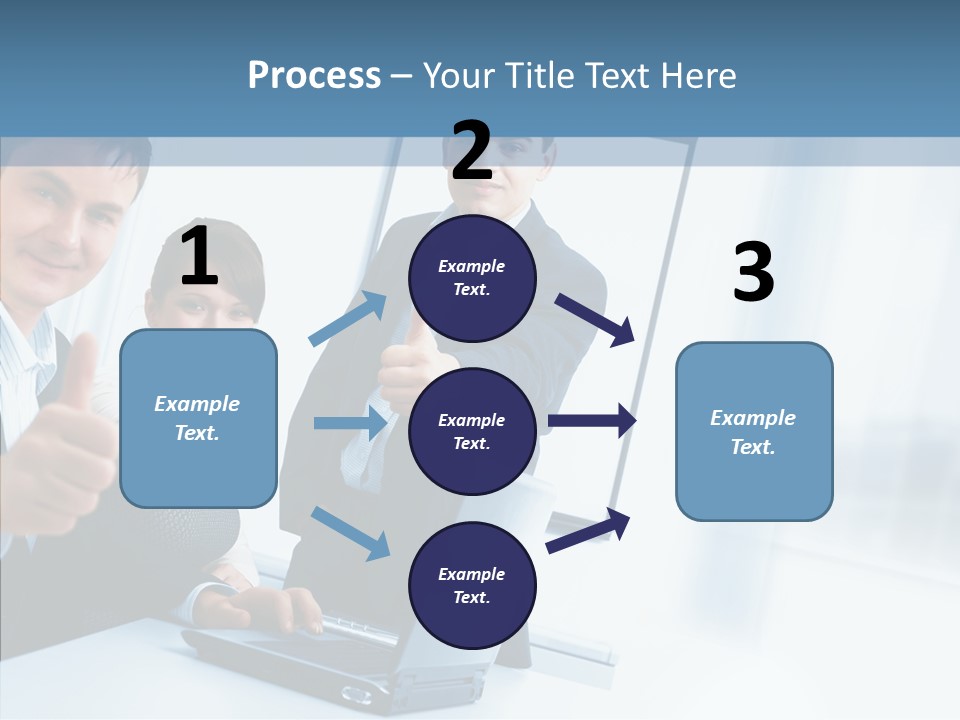 Process – Your Title Text Here

1

Example Text.

2

Example Text.

Example Text.

Example Text.

3

Example Text.